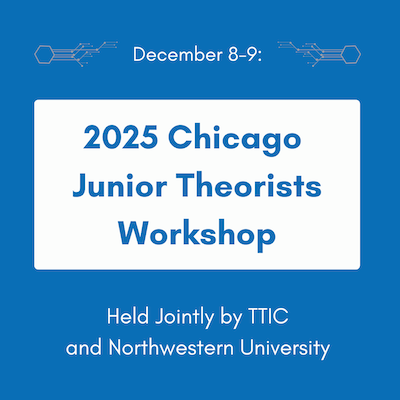 December 8-9:

2025 Chicago Junior Theorists Workshop

Held Jointly by TTIC and Northwestern University